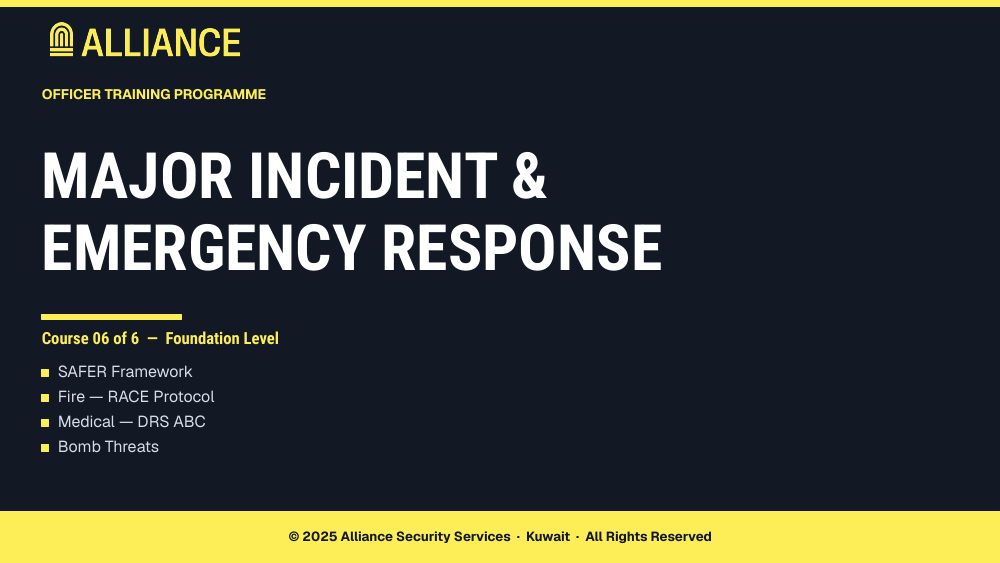 ALLIANCE

OFFICER TRAINING PROGRAMME

MAJOR INCIDENT & EMERGENCY RESPONSE

Course 06 of 6 — Foundation Level

• SAFER Framework
• Fire — RACE Protocol
• Medical — DRS ABC
• Bomb Threats

© 2025 Alliance Security Services · Kuwait · All Rights Reserved